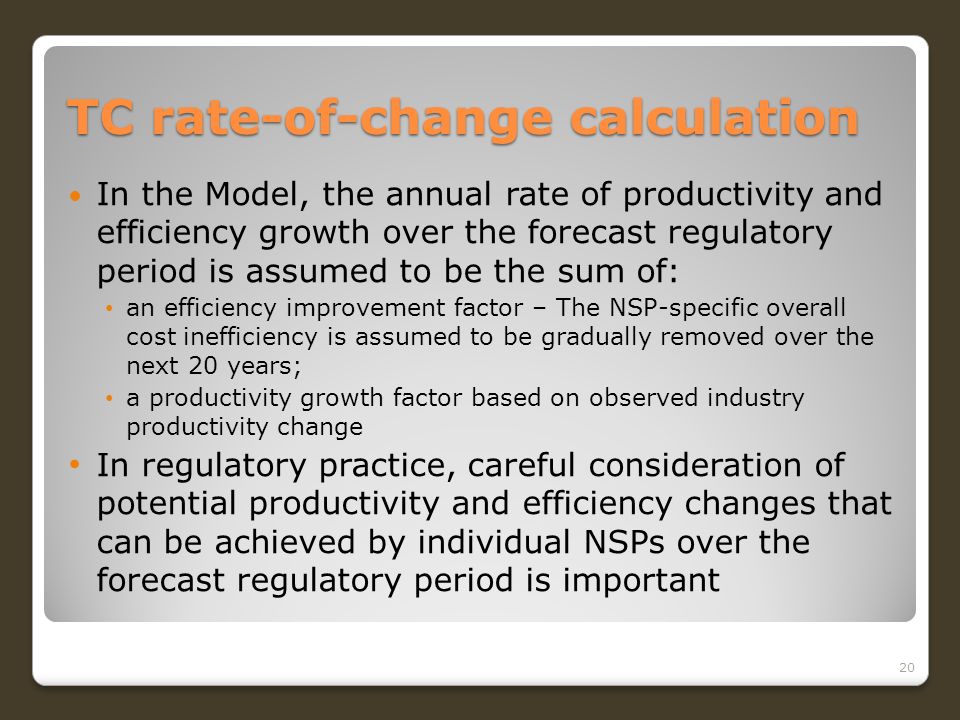 TC rate-of-change calculation

• In the Model, the annual rate of productivity and efficiency growth over the forecast regulatory period is assumed to be the sum of:
  • an efficiency improvement factor – The NSP-specific overall cost inefficiency is assumed to be gradually removed over the next 20 years;
  • a productivity growth factor based on observed industry productivity change
• In regulatory practice, careful consideration of potential productivity and efficiency changes that can be achieved by individual NSPs over the forecast regulatory period is important

20